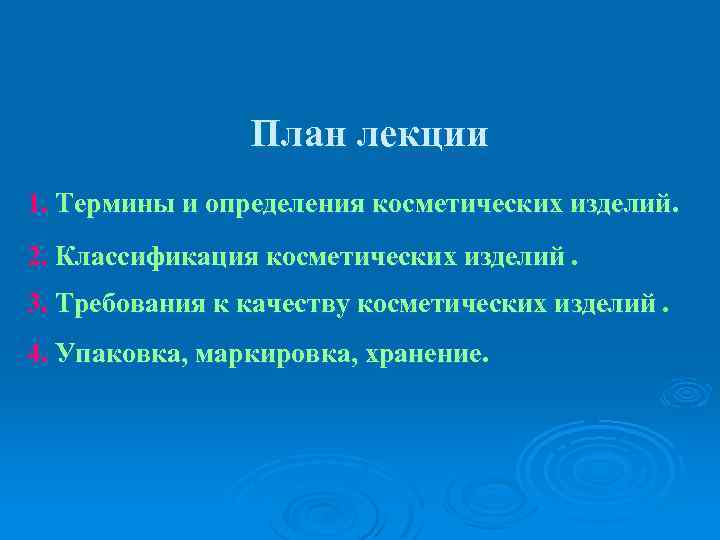 План лекции

1. Термины и определения косметических изделий.

2. Классификация косметических изделий .

3. Требования к качеству косметических изделий .

4. Упаковка, маркировка, хранение.